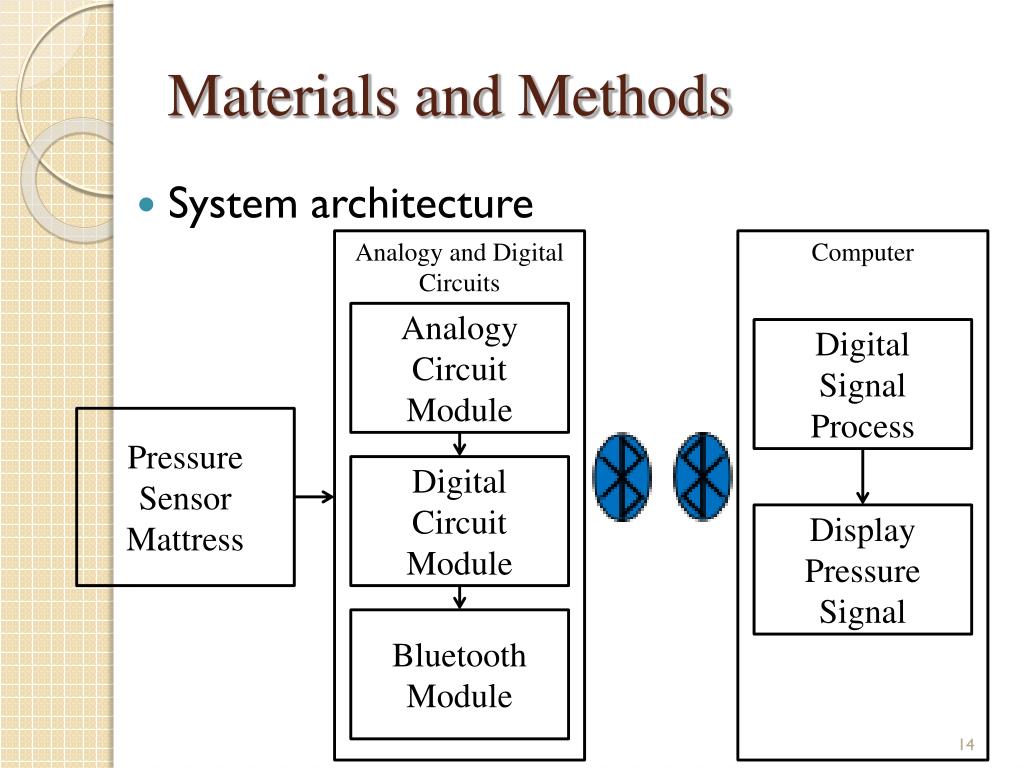 Materials and Methods

System architecture

Pressure Sensor Mattress

Analogy and Digital Circuits

Analogy Circuit Module

Digital Circuit Module

Bluetooth Module

Computer

Digital Signal Process

Display Pressure Signal

14